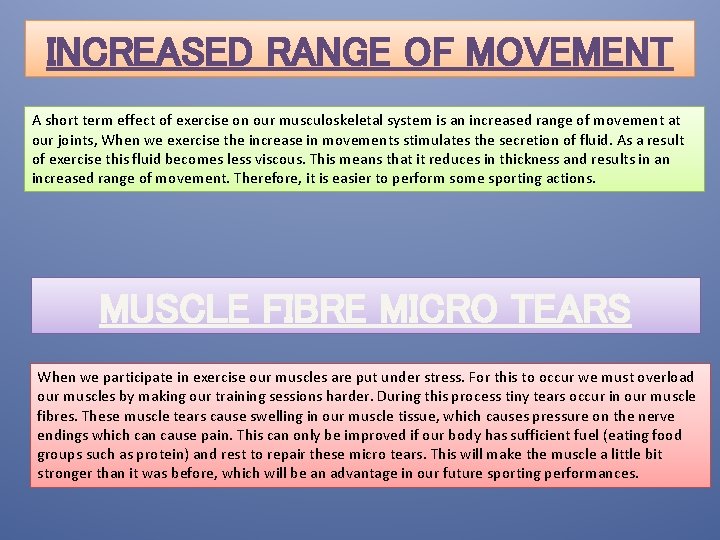 INCREASED RANGE OF MOVEMENT

A short term effect of exercise on our musculoskeletal system is an increased range of movement at our joints, When we exercise the increase in movements stimulates the secretion of fluid. As a result of exercise this fluid becomes less viscous. This means that it reduces in thickness and results in an increased range of movement. Therefore, it is easier to perform some sporting actions.

MUSCLE FIBRE MICRO TEARS

When we participate in exercise our muscles are put under stress. For this to occur we must overload our muscles by making our training sessions harder. During this process tiny tears occur in our muscle fibres. These muscle tears cause swelling in our muscle tissue, which causes pressure on the nerve endings which can cause pain. This can only be improved if our body has sufficient fuel (eating food groups such as protein) and rest to repair these micro tears. This will make the muscle a little bit stronger than it was before, which will be an advantage in our future sporting performances.